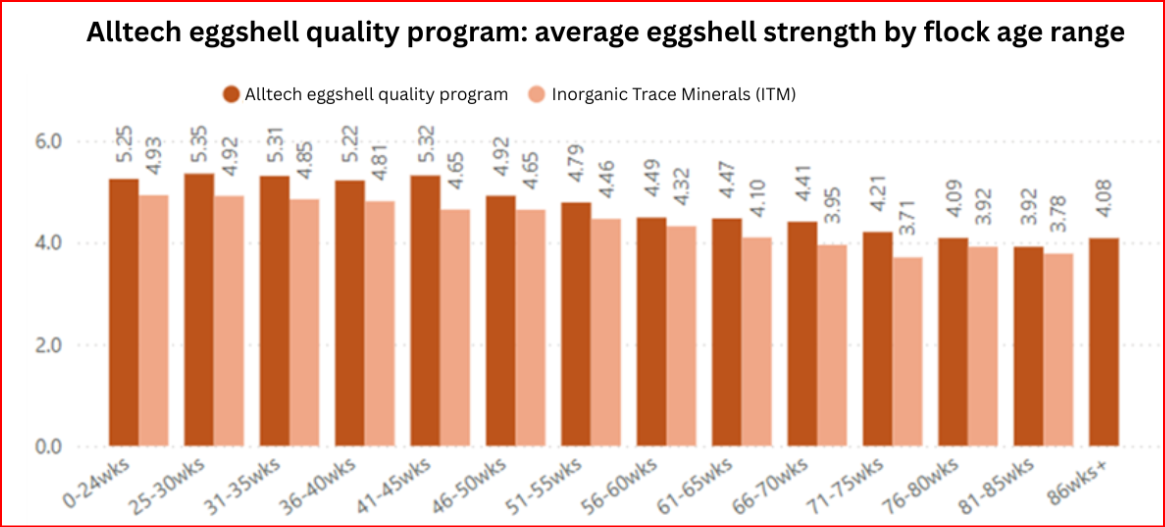 Alltech eggshell quality program: average eggshell strength by flock age range

Alltech eggshell quality program  Inorganic Trace Minerals (ITM)

6.0
4.0
2.0
0.0

5.25 4.93
5.35 4.92
5.31 4.85
5.22 4.81
5.32 4.65
4.92 4.65
4.79 4.46
4.49 4.32
4.47 4.10
4.41 3.95
4.21 3.71
4.09 3.92
3.92 3.78
4.08

0-24wks
25-30wks
31-35wks
36-40wks
41-45wks
46-50wks
51-55wks
56-60wks
61-65wks
66-70wks
71-75wks
76-80wks
81-85wks
86wks+